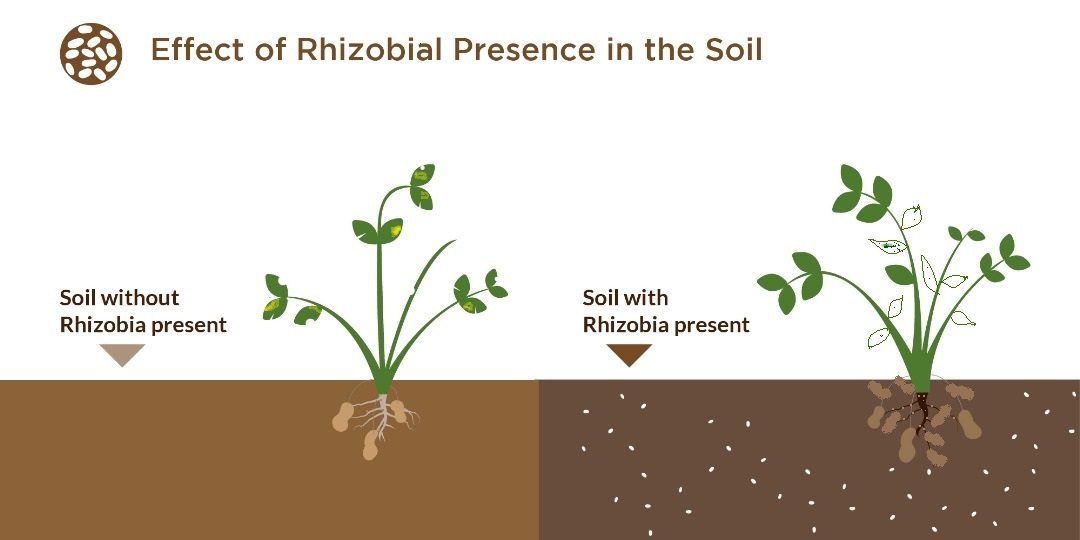 Effect of Rhizobial Presence in the Soil

Soil without Rhizobia present

Soil with Rhizobia present